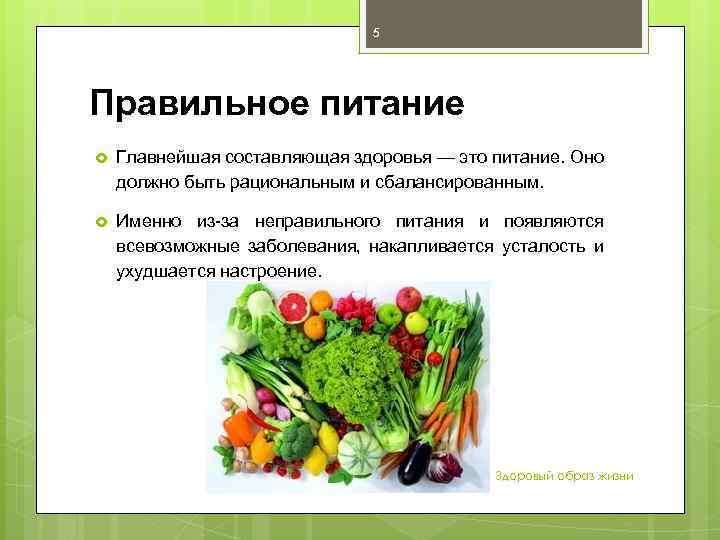 5

Правильное питание

Главнейшая составляющая здоровья — это питание. Оно должно быть рациональным и сбалансированным.

Именно из-за неправильного питания и появляются всевозможные заболевания, накапливается усталость и ухудшается настроение.

Здоровый образ жизни